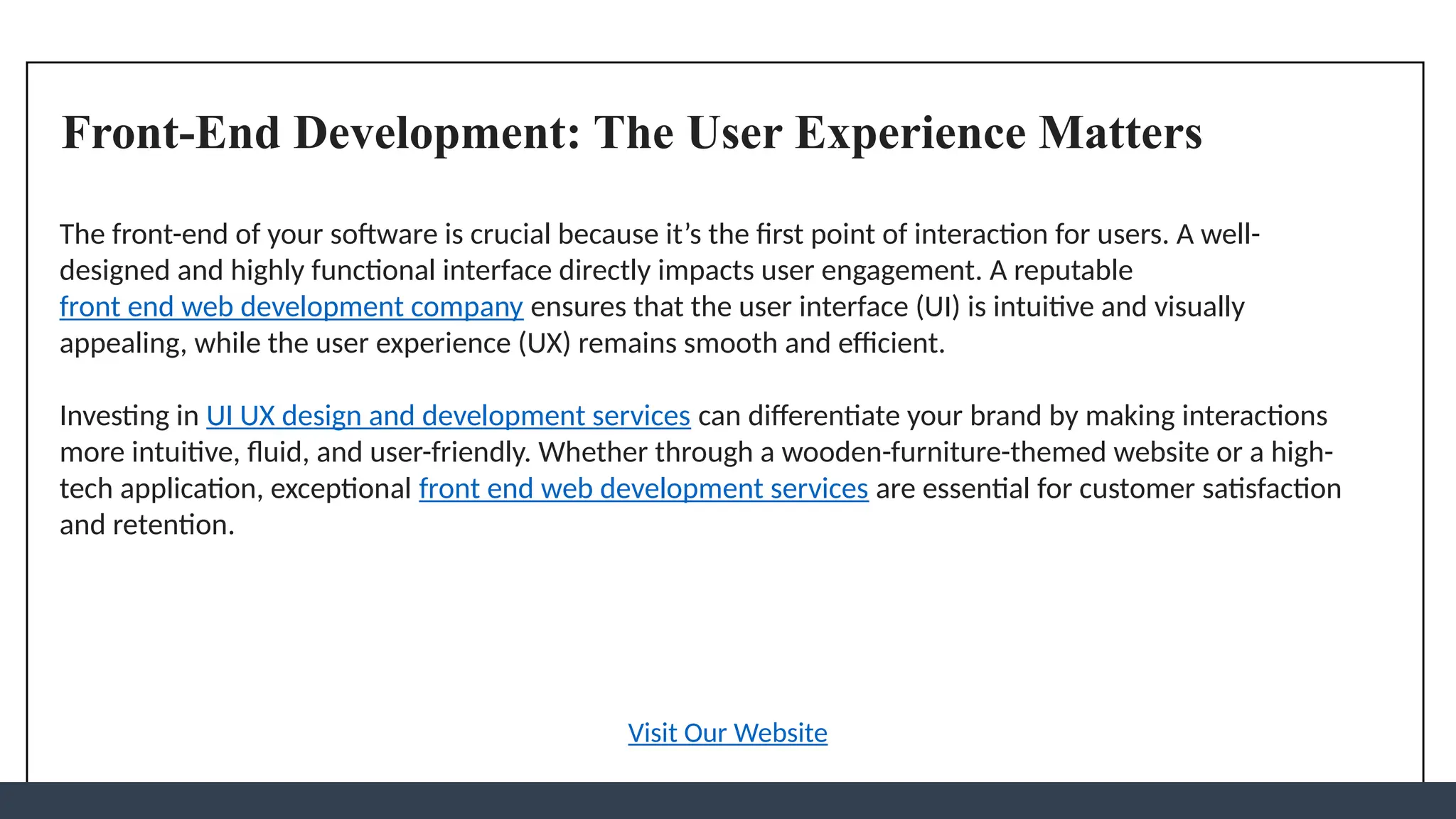 Front-End Development: The User Experience Matters

The front-end of your software is crucial because it’s the first point of interaction for users. A well-designed and highly functional interface directly impacts user engagement. A reputable front end web development company ensures that the user interface (UI) is intuitive and visually appealing, while the user experience (UX) remains smooth and efficient.

Investing in UI UX design and development services can differentiate your brand by making interactions more intuitive, fluid, and user-friendly. Whether through a wooden-furniture-themed website or a high-tech application, exceptional front end web development services are essential for customer satisfaction and retention.

Visit Our Website